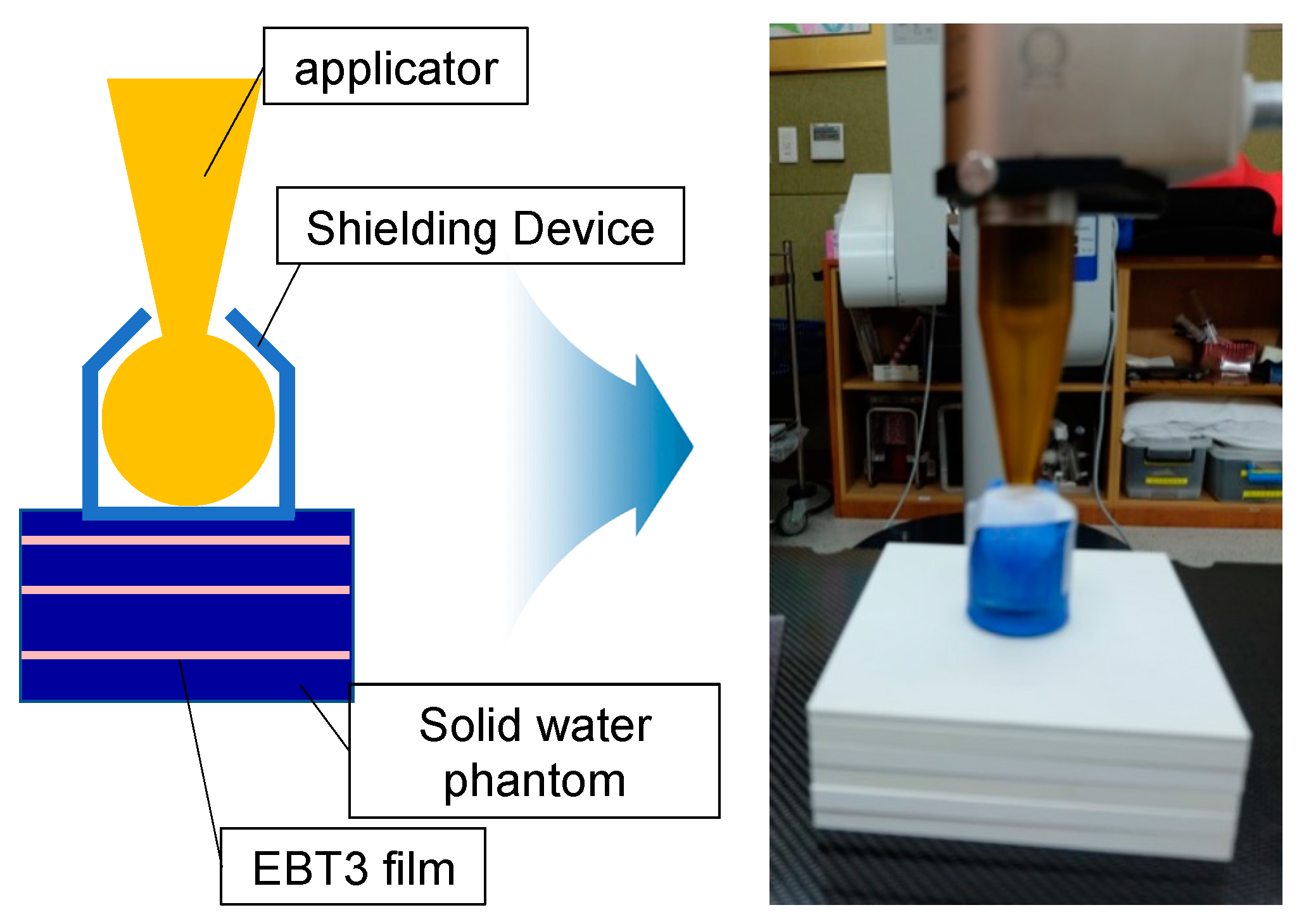 applicator

Shielding Device

Solid water phantom

EBT3 film